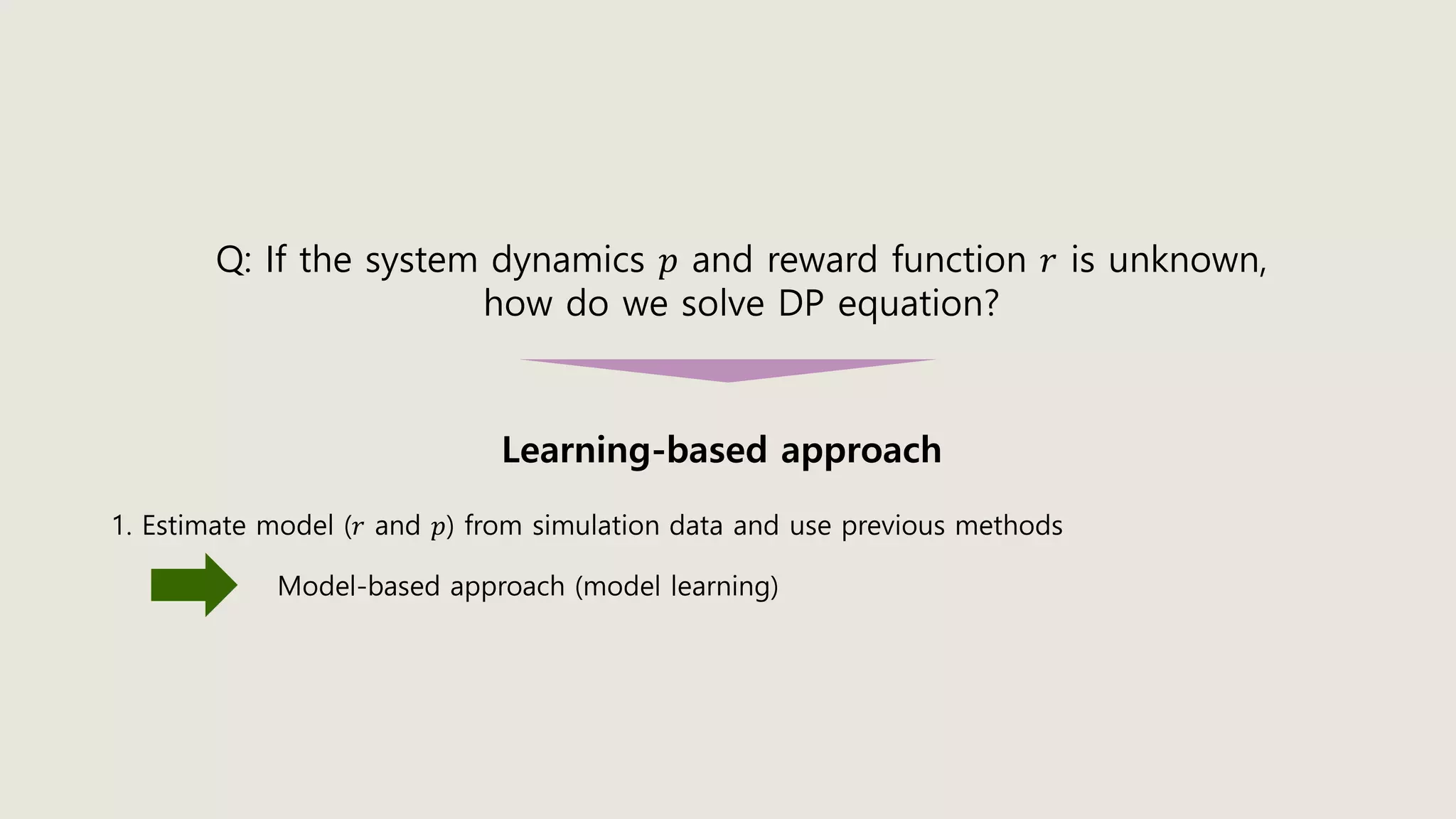 Q: If the system dynamics $p$ and reward function $r$ is unknown, how do we solve DP equation?

Learning-based approach

1. Estimate model ($r$ and $p$) from simulation data and use previous methods

Model-based approach (model learning)